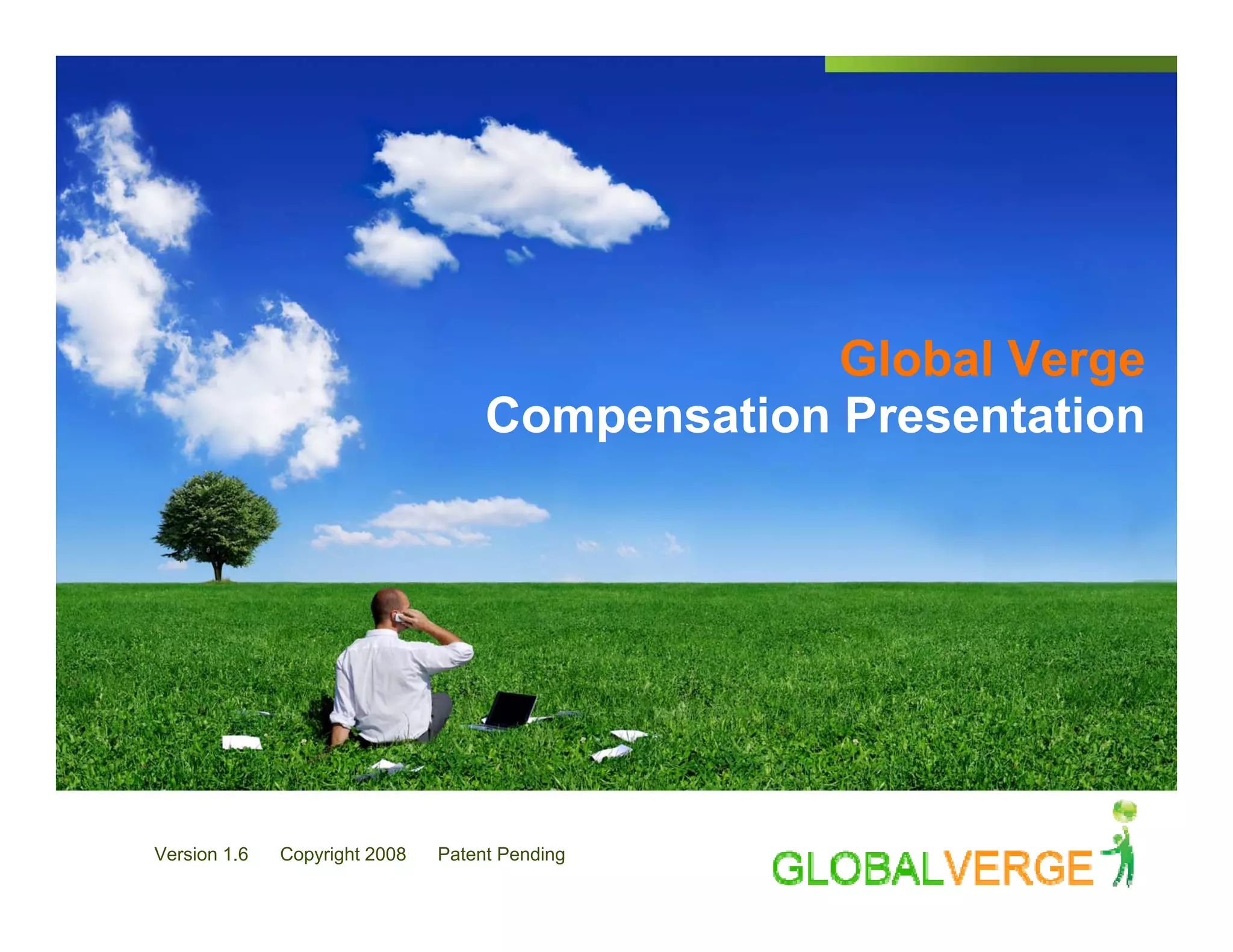 Global Verge
Compensation Presentation

Version 1.6 Copyright 2008 Patent Pending

GLOBALVERGE